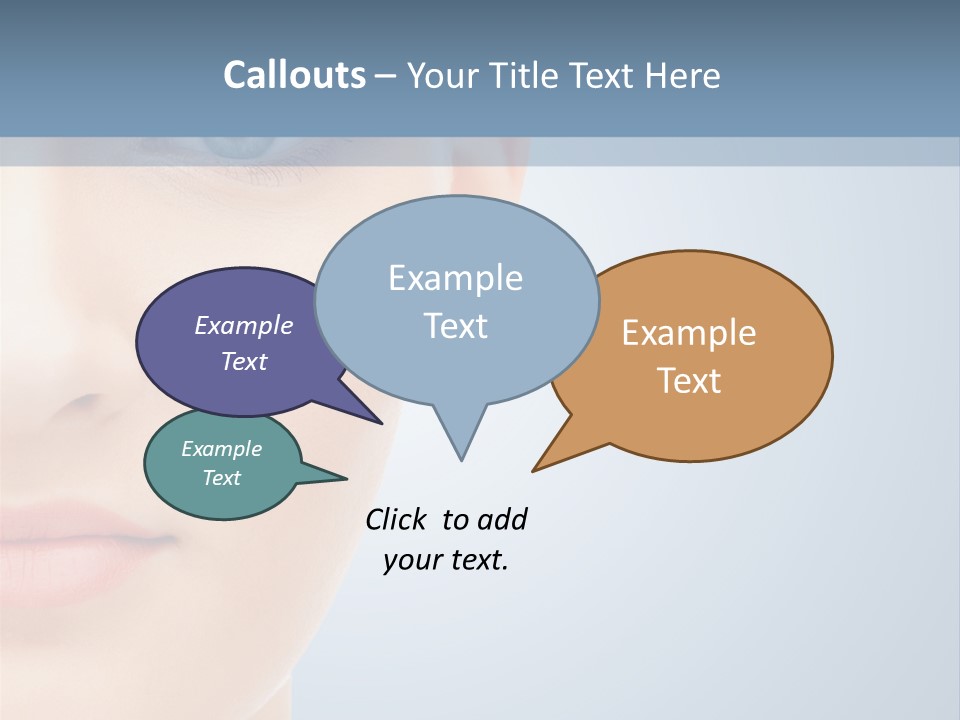 Callouts – Your Title Text Here

Example Text

Example Text

Example Text

Example Text

Click to add your text.